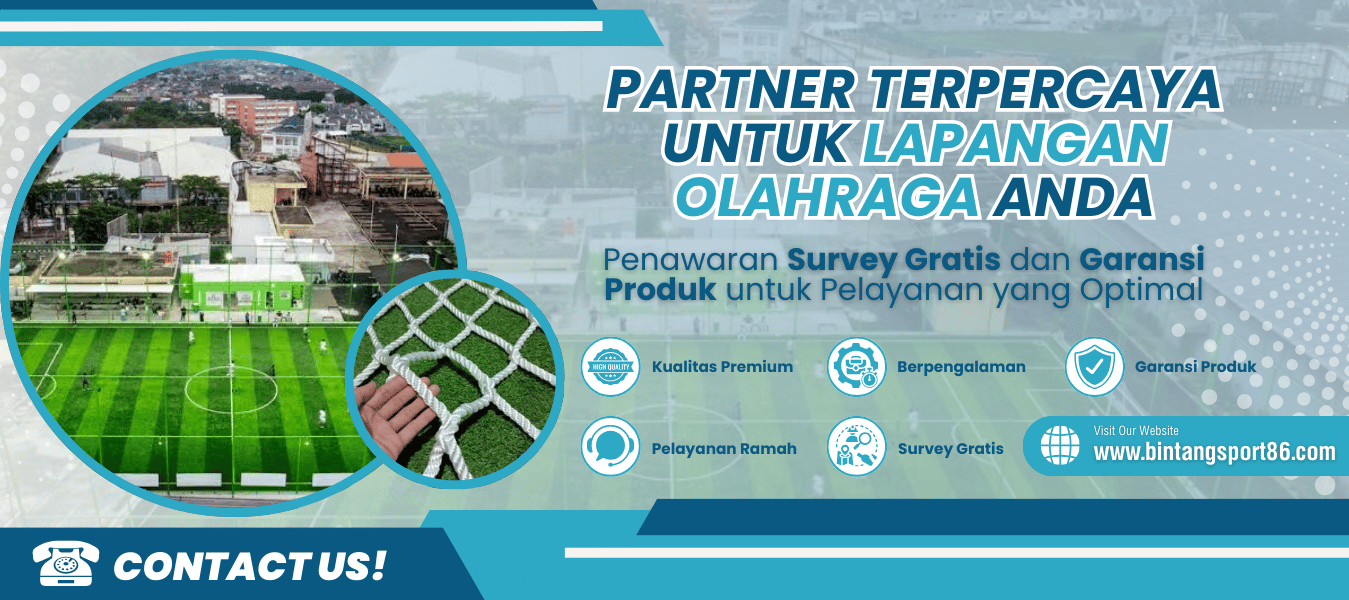 PARTNER TERPERCAYA UNTUK LAPANGAN OLAHRAGA ANDA

Penawaran Survey Gratis dan Garansi Produk untuk Pelayanan yang Optimal

HIGH QUALITY

Kualitas Premium

Berpengalaman

Garansi Produk

Pelayanan Ramah

Survey Gratis

Visit Our Website
www.bintangsport86.com

CONTACT US!